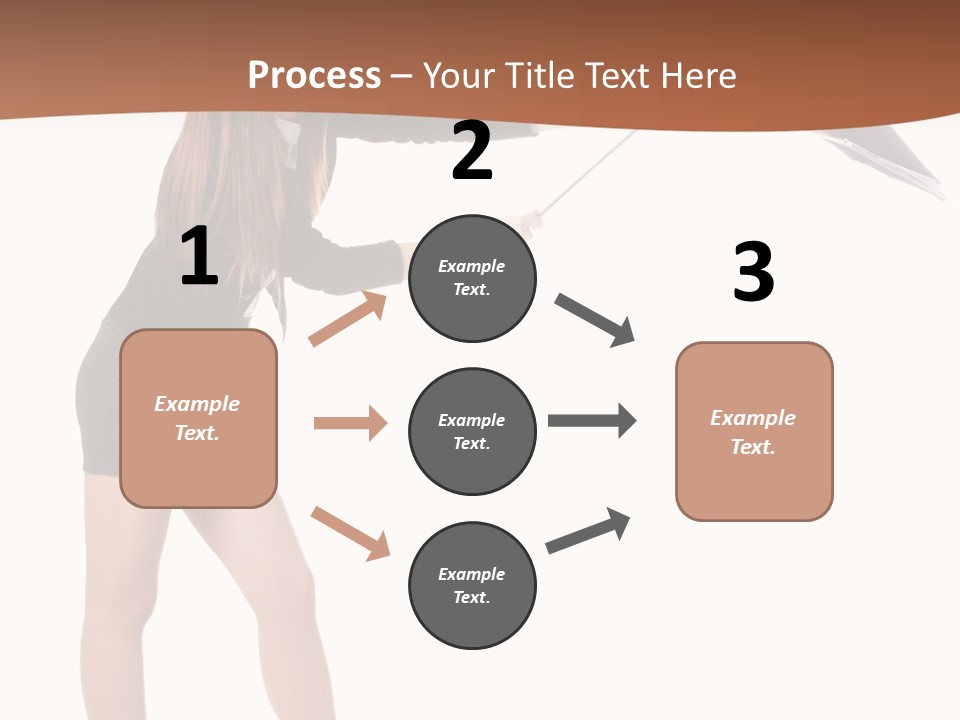 Process – Your Title Text Here

1

Example Text.

2

Example Text.

Example Text.

Example Text.

3

Example Text.